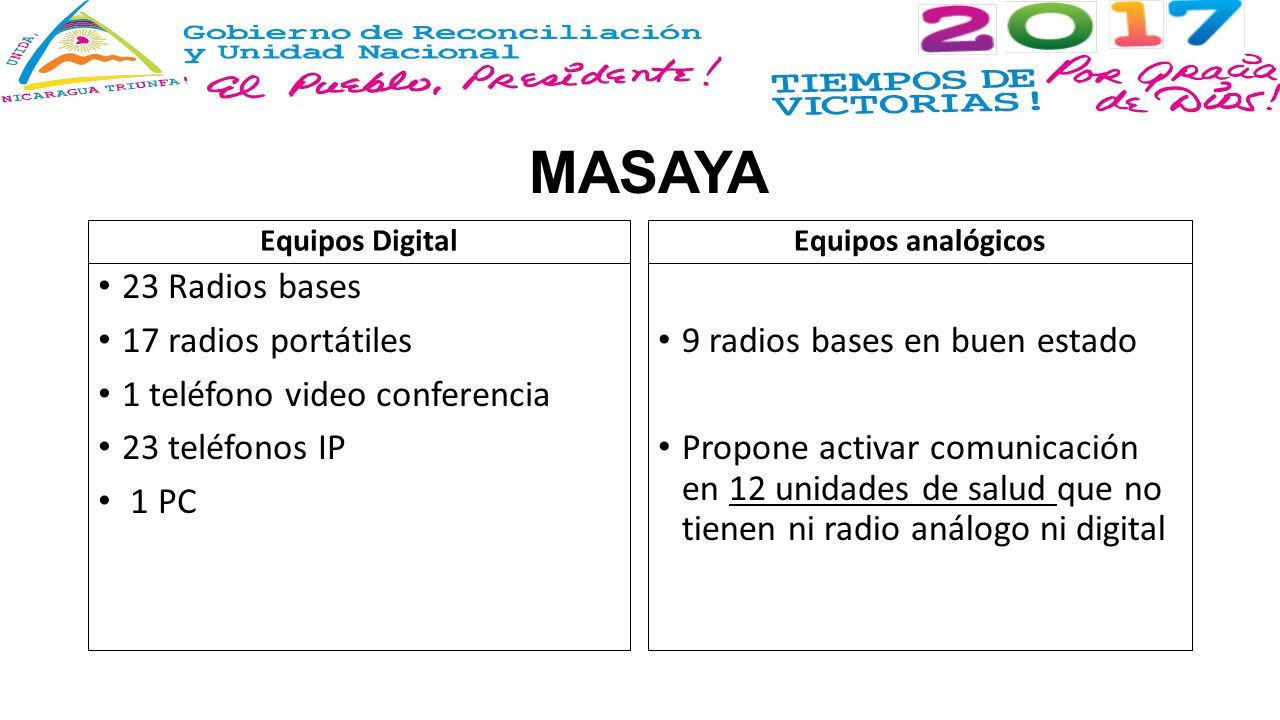 UNIDA, NICARAGUA TRIUNFA!

Gobierno de Reconciliación y Unidad Nacional

El Pueblo, Presidente!

2017

TIEMPOS DE VICTORIAS!

Por Gracia de Dios!

MASAYA

Equipos Digital

• 23 Radios bases
• 17 radios portátiles
• 1 teléfono video conferencia
• 23 teléfonos IP
• 1 PC

Equipos analógicos

• 9 radios bases en buen estado
• Propone activar comunicación en 12 unidades de salud que no tienen ni radio análogo ni digital